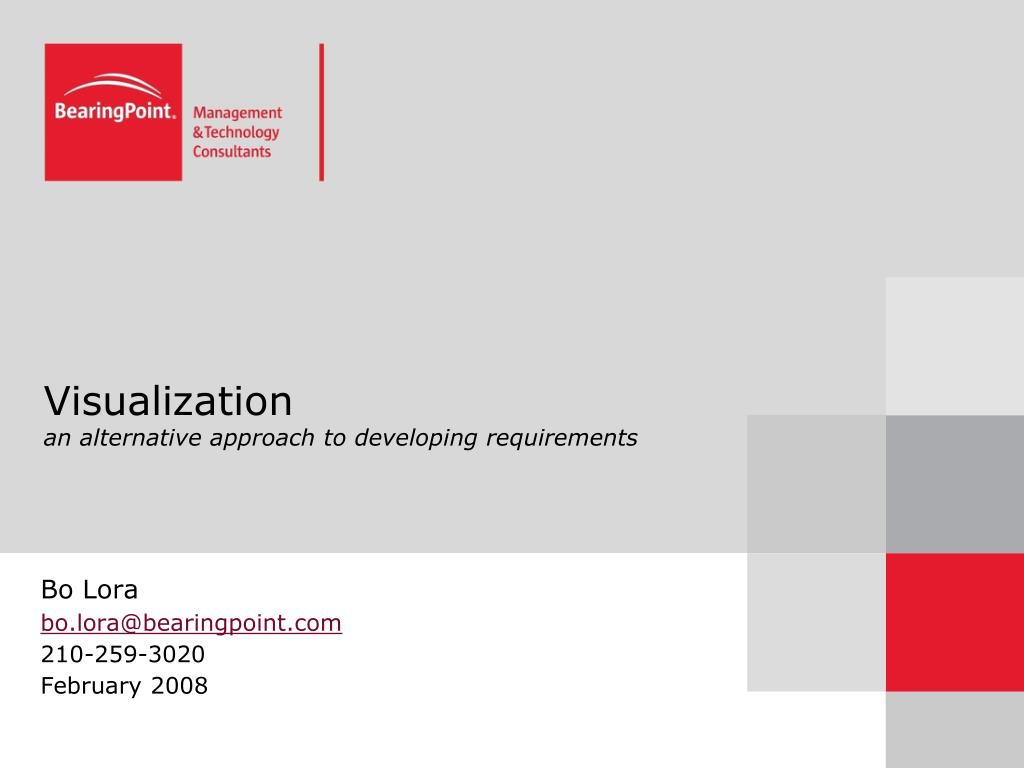 BearingPoint.

Management
&Technology
Consultants

Visualization
an alternative approach to developing requirements

Bo Lora
bo.lora@bearingpoint.com
210-259-3020
February 2008